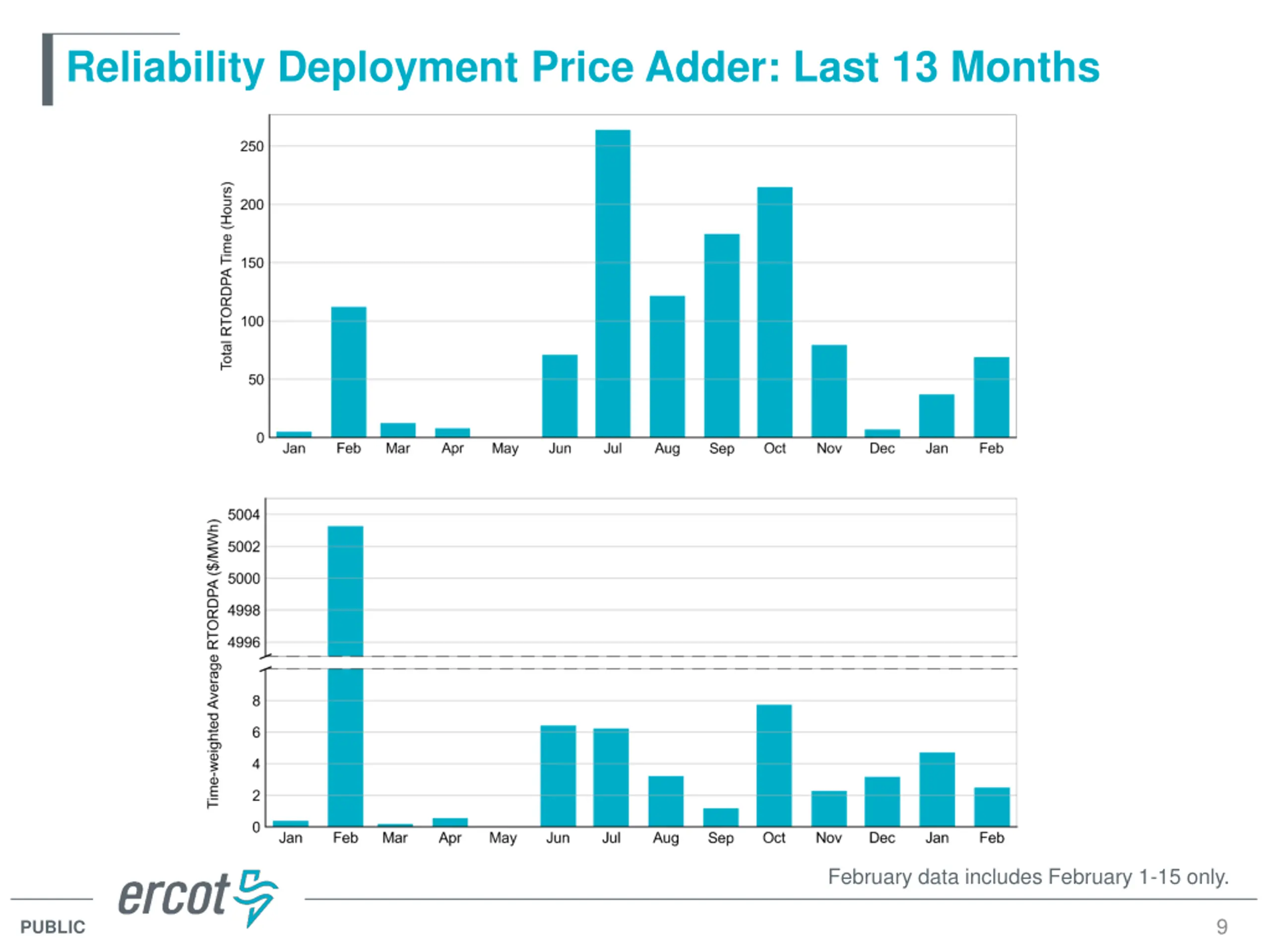 Reliability Deployment Price Adder: Last 13 Months

Total RTORDPA Time (Hours)

250
200
150
100
50
0

Jan Feb Mar Apr May Jun Jul Aug Sep Oct Nov Dec Jan Feb

Time-weighted Average RTORDPA ($/MWh)

5004
5002
5000
4998
4996
8
6
4
2
0

Jan Feb Mar Apr May Jun Jul Aug Sep Oct Nov Dec Jan Feb

February data includes February 1-15 only.

ercot

PUBLIC

9